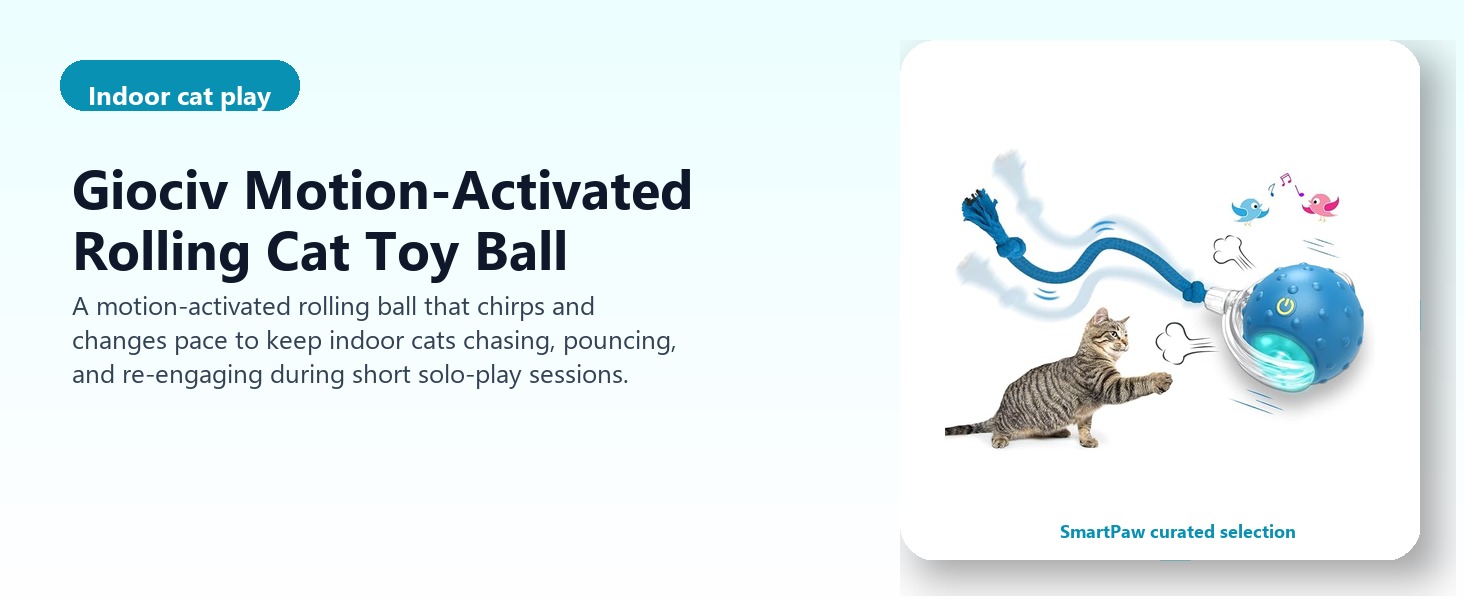 Indoor cat play

Giociv Motion-Activated Rolling Cat Toy Ball

A motion-activated rolling ball that chirps and changes pace to keep indoor cats chasing, pouncing, and re-engaging during short solo-play sessions.

SmartPaw curated selection